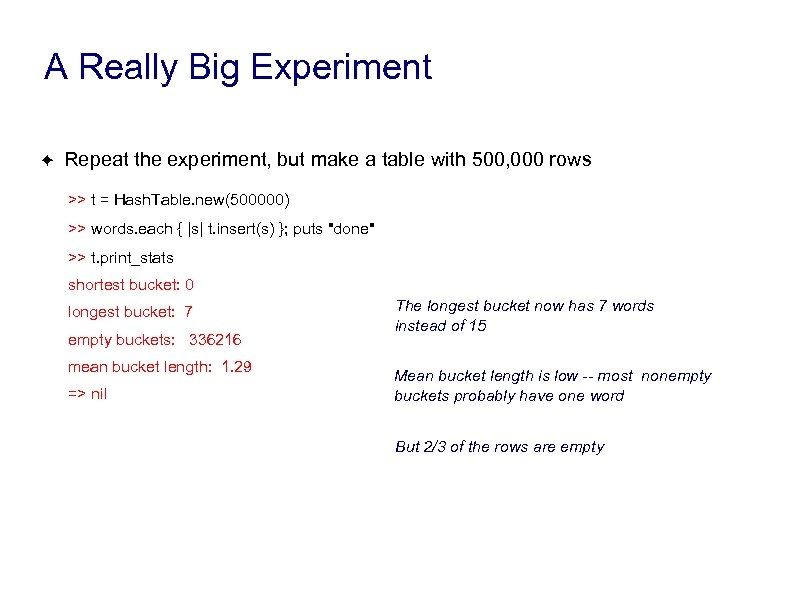 A Really Big Experiment

✦ Repeat the experiment, but make a table with 500,000 rows

>> t = HashTable.new(500000)

>> words.each { |s| t.insert(s) }; puts "done"

>> t.print_stats

shortest bucket: 0

longest bucket: 7

empty buckets: 336216

mean bucket length: 1.29

=> nil

The longest bucket now has 7 words instead of 15

Mean bucket length is low -- most nonempty buckets probably have one word

But 2/3 of the rows are empty